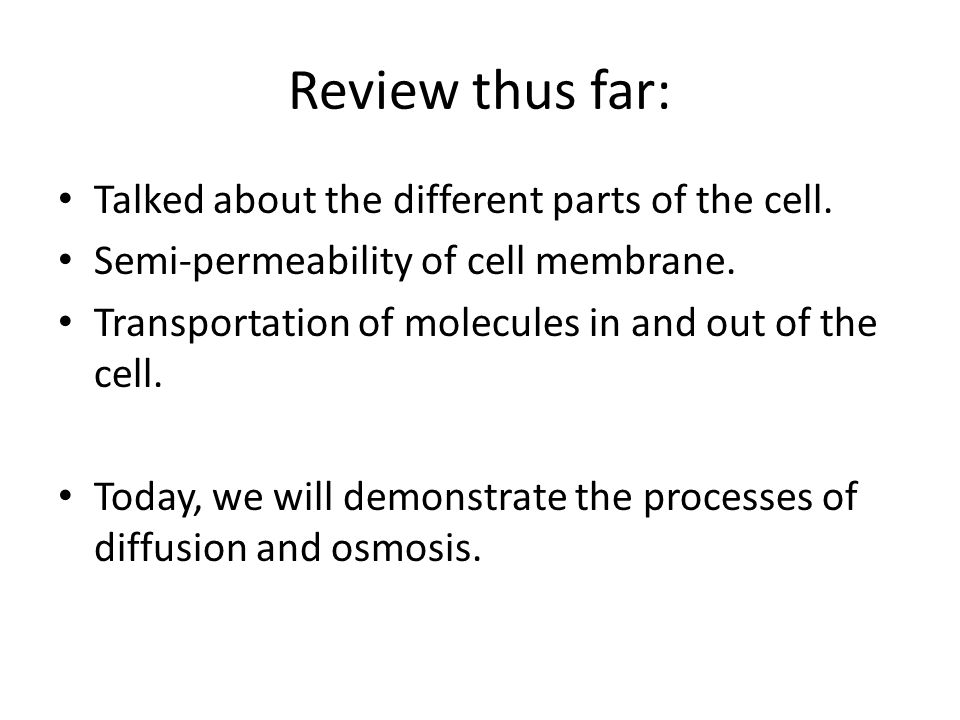 Review thus far:

• Talked about the different parts of the cell.
• Semi-permeability of cell membrane.
• Transportation of molecules in and out of the cell.

• Today, we will demonstrate the processes of diffusion and osmosis.